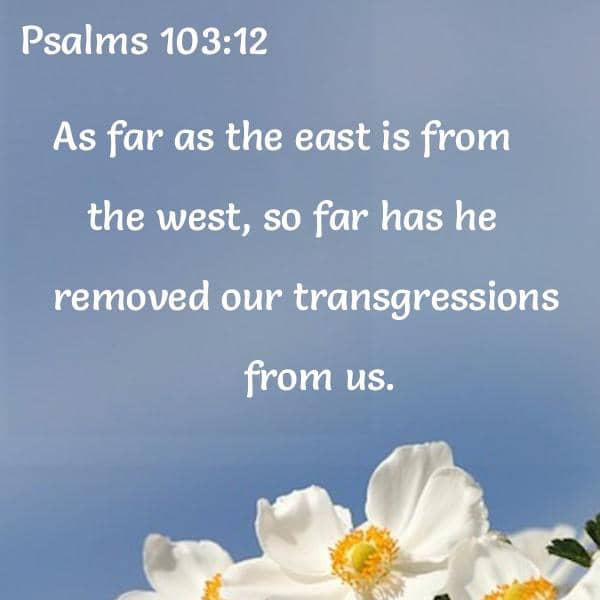 Psalms 103:12

As far as the east is from the west, so far has he removed our transgressions from us.